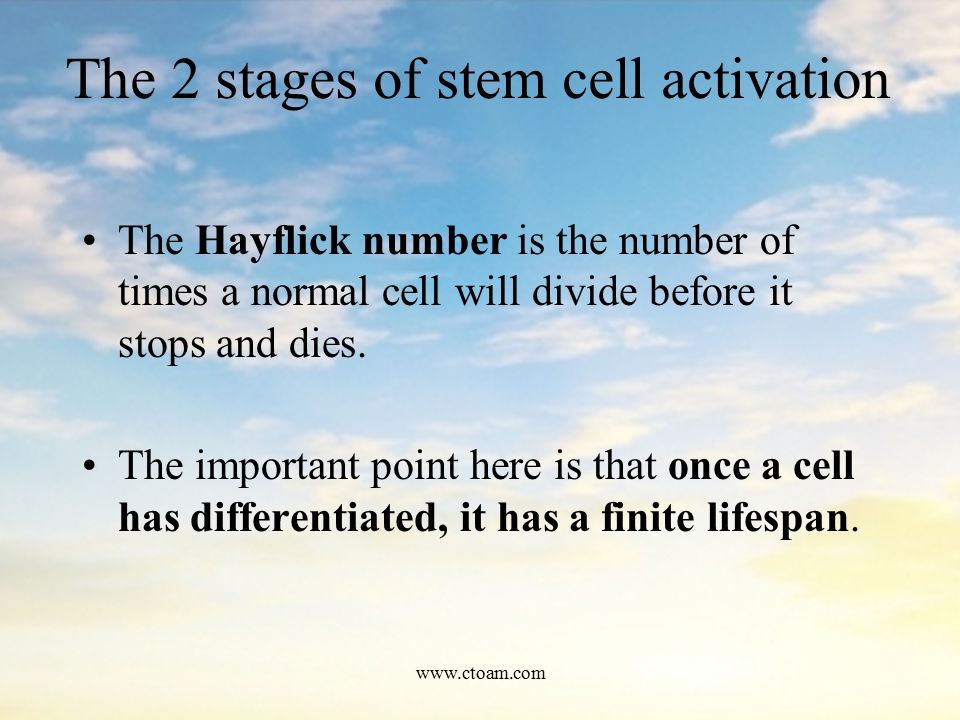 The 2 stages of stem cell activation

• The Hayflick number is the number of times a normal cell will divide before it stops and dies.

• The important point here is that once a cell has differentiated, it has a finite lifespan.

www.ctoam.com